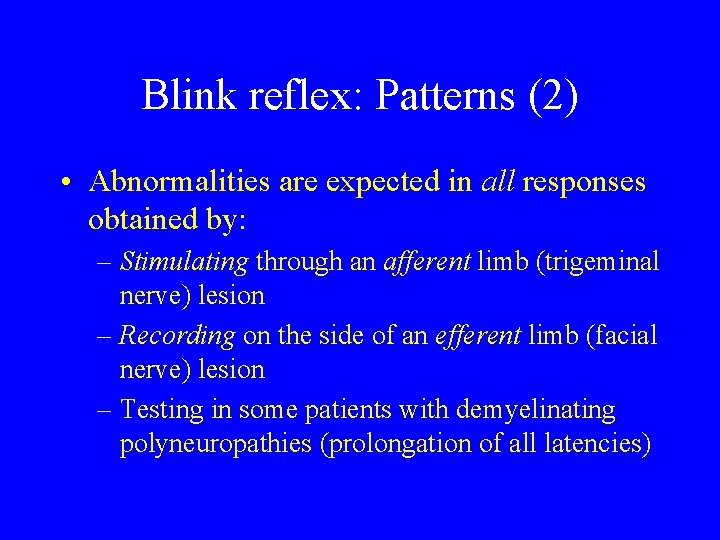 Blink reflex: Patterns (2)

• Abnormalities are expected in all responses obtained by:
– Stimulating through an afferent limb (trigeminal nerve) lesion
– Recording on the side of an efferent limb (facial nerve) lesion
– Testing in some patients with demyelinating polyneuropathies (prolongation of all latencies)